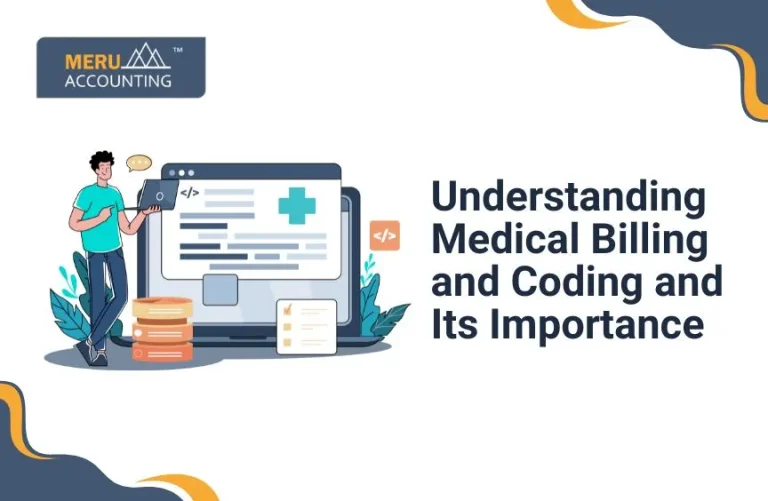 MERU ACCOUNTING ™

</>

</>

Understanding Medical Billing and Coding and Its Importance